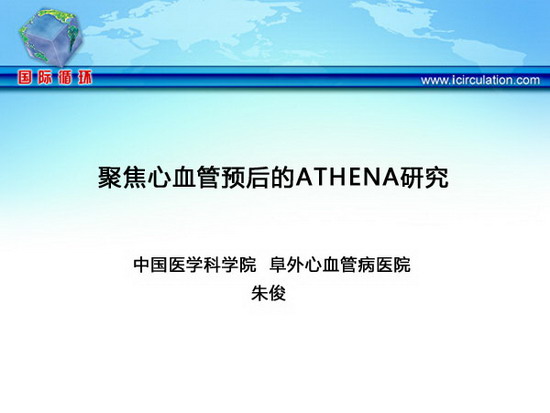 国际循环

www.icirculation.com

聚焦心血管预后的ATHENA研究

中国医学科学院 阜外心血管病医院
朱俊